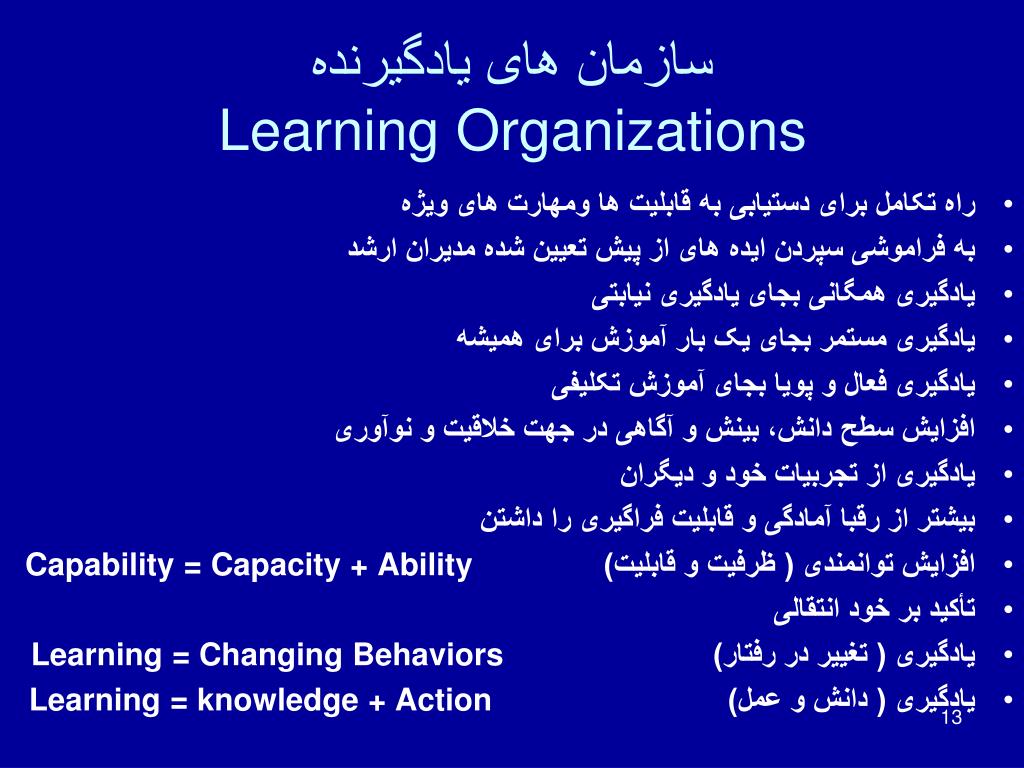 سازمان های یادگیرنده
Learning Organizations

• راه تکامل برای دستیابی به قابلیت ها ومهارت های ویژه
• به فراموشی سپردن ایده های از پیش تعیین شده مدیران ارشد
• یادگیری همگانی بجای یادگیری نیابتی
• یادگیری مستمر بجای یک بار آموزش برای همیشه
• یادگیری فعال و پویا بجای آموزش تکلیفی
• افزایش سطح دانش، بینش و آگاهی در جهت خلاقیت و نوآوری
• یادگیری از تجربیات خود و دیگران
• بیشتر از رقبا آمادگی و قابلیت فراگیری را داشتن
• افزایش توانمندی ( ظرفیت و قابلیت) Capability = Capacity + Ability
• تأکید بر خود انتقالی
• یادگیری ( تغییر در رفتار) Learning = Changing Behaviors
• یادگیری ( دانش و عمل) Learning = knowledge + Action

13